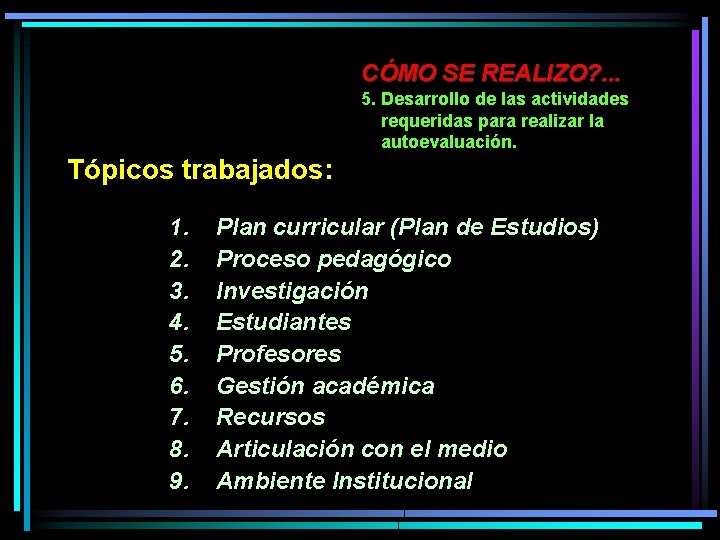 CÓMO SE REALIZO?...

5. Desarrollo de las actividades requeridas para realizar la autoevaluación.

Tópicos trabajados:

1. Plan curricular (Plan de Estudios)
2. Proceso pedagógico
3. Investigación
4. Estudiantes
5. Profesores
6. Gestión académica
7. Recursos
8. Articulación con el medio
9. Ambiente Institucional